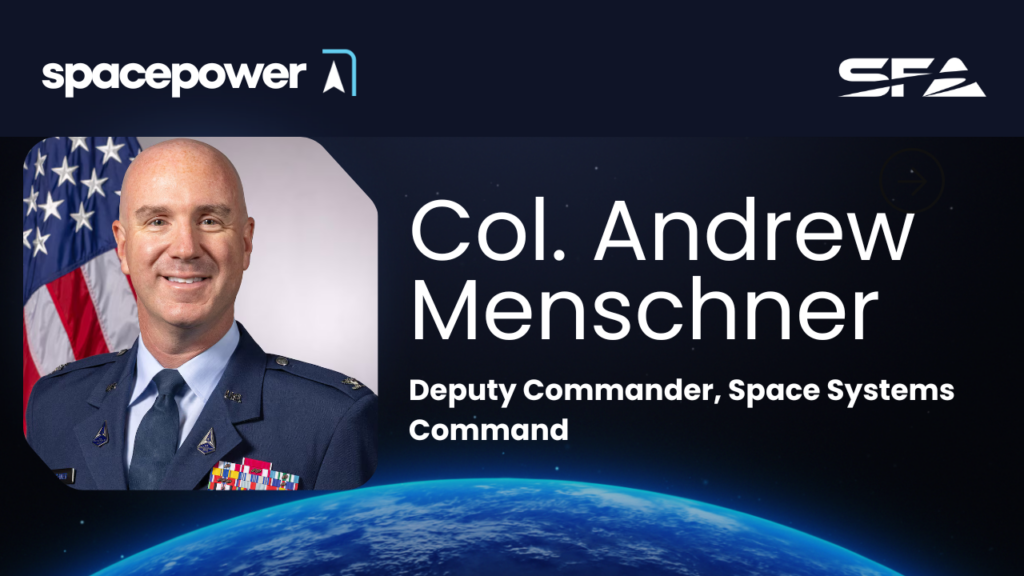 spacepower

SFA

Col. Andrew Menschner

Deputy Commander, Space Systems Command